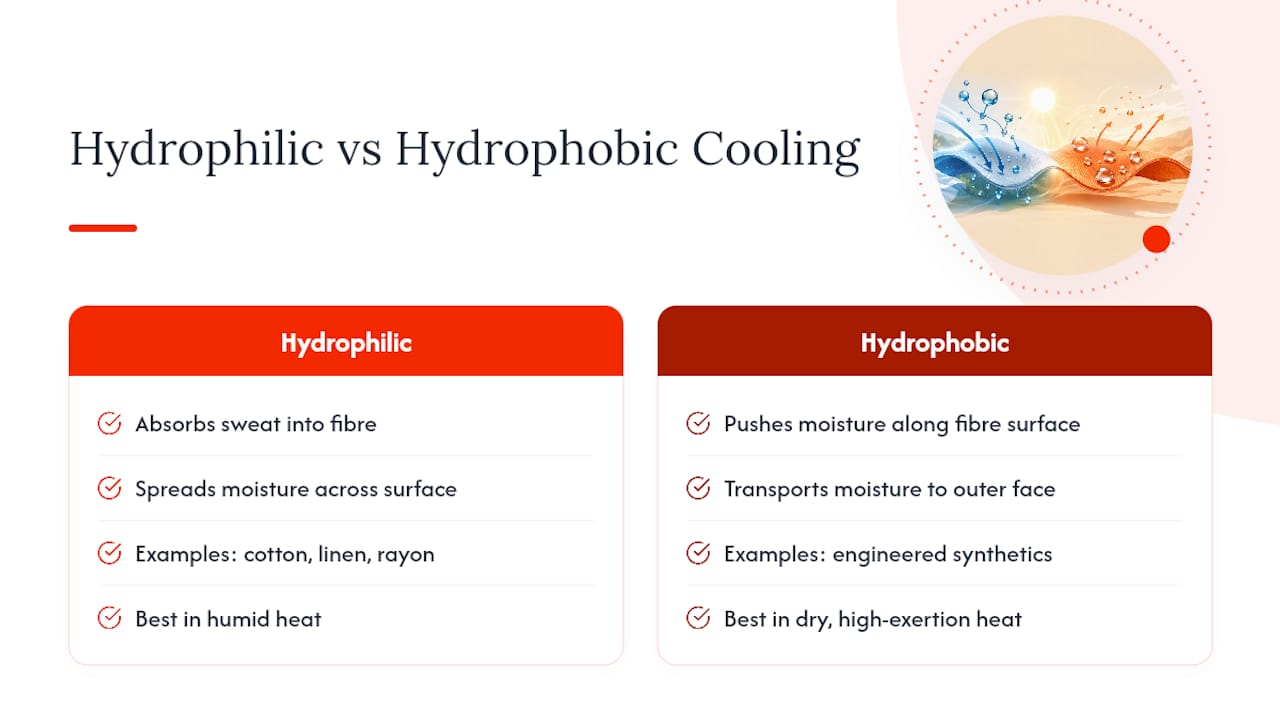 Hydrophilic vs Hydrophobic Cooling

Hydrophilic

Absorbs sweat into fibre

Spreads moisture across surface

Examples: cotton, linen, rayon

Best in humid heat

Hydrophobic

Pushes moisture along fibre surface

Transports moisture to outer face

Examples: engineered synthetics

Best in dry, high-exertion heat